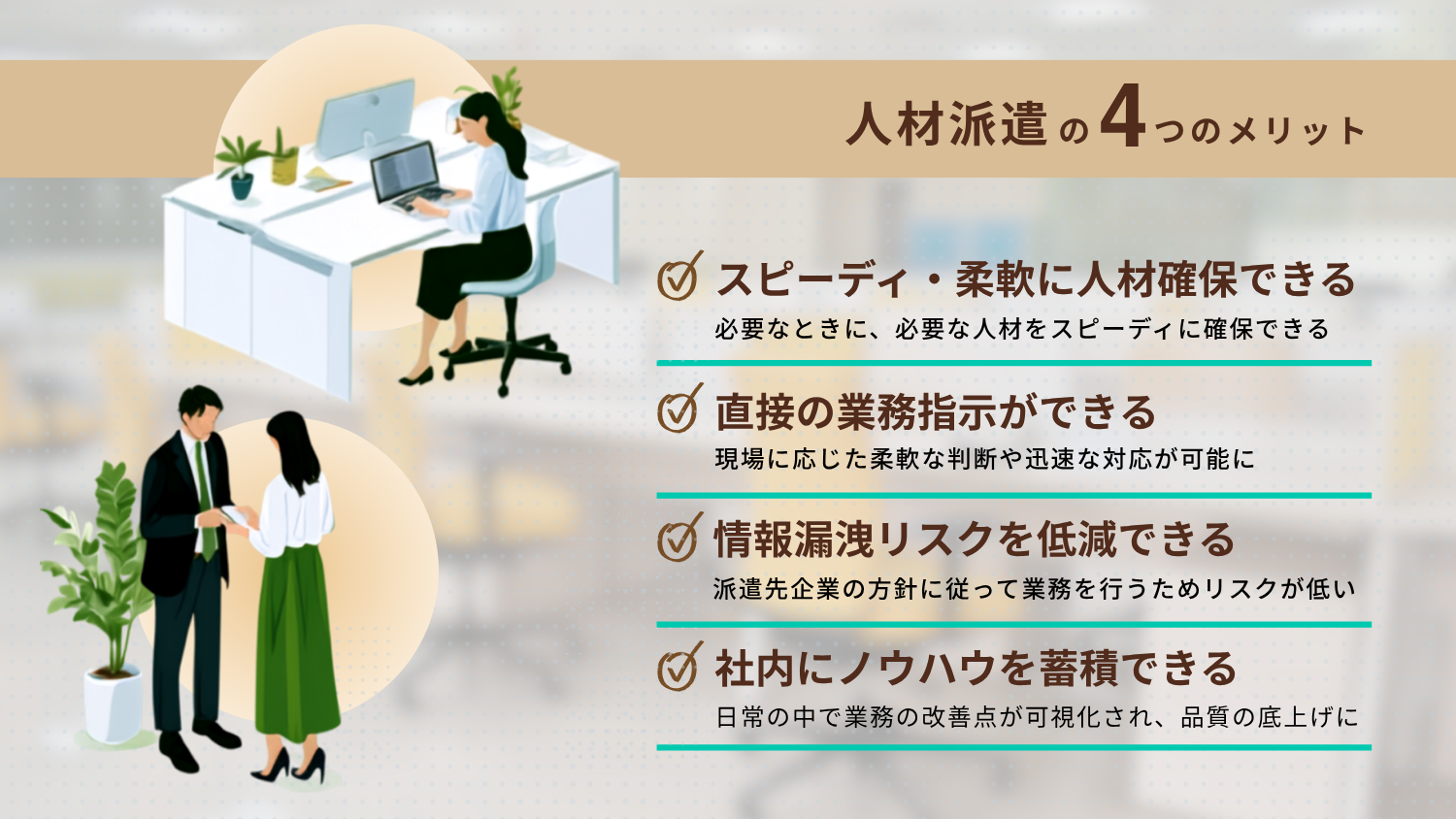 人材派遣の4つのメリット

スピーディ・柔軟に人材確保できる
必要なときに、必要な人材をスピーディに確保できる

直接の業務指示ができる
現場に応じた柔軟な判断や迅速な対応が可能に

情報漏洩リスクを低減できる
派遣先企業の方針に従って業務を行うためリスクが低い

社内にノウハウを蓄積できる
日常の中で業務の改善点が可視化され、品質の底上げに